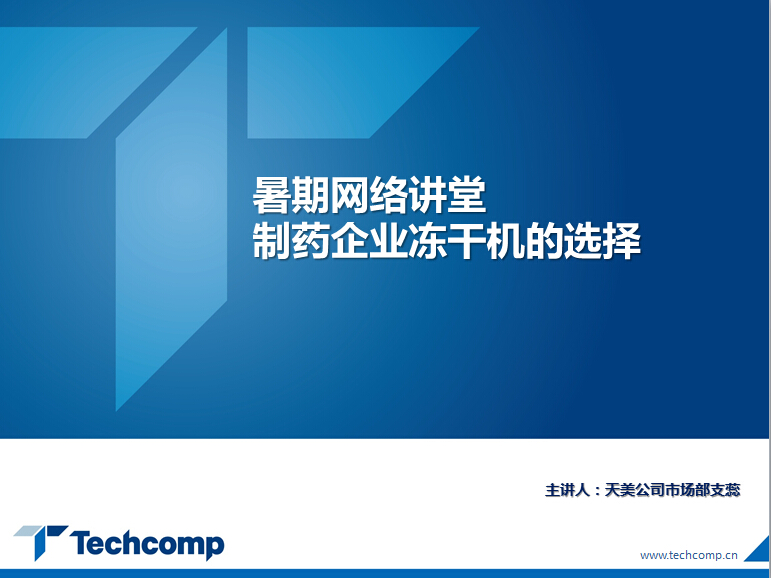 暑期网络讲堂
制药企业冻干机的选择

主讲人：天美公司市场部支蕊

Techcomp

www.techcomp.cn